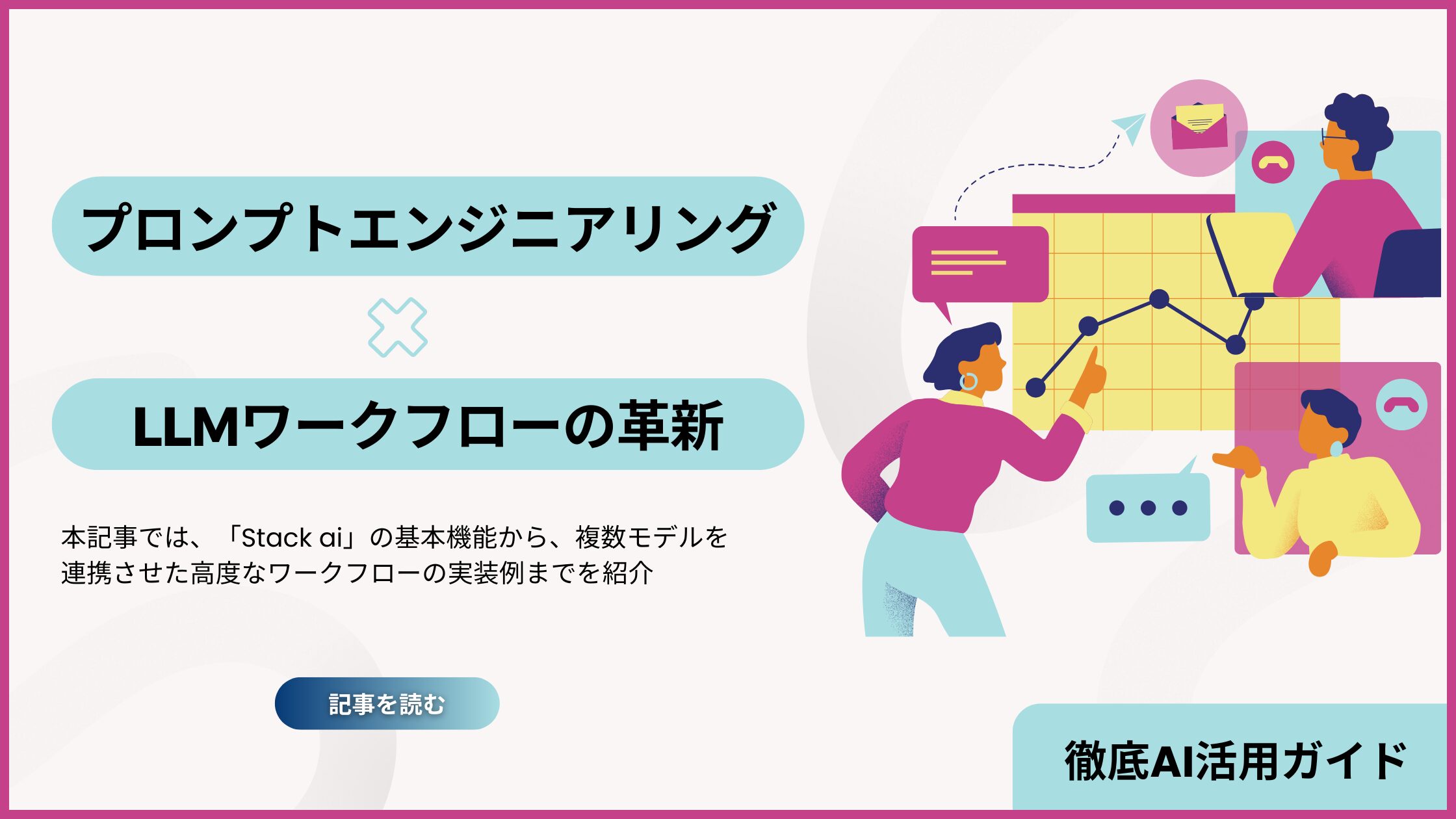 プロンプトエンジニアリング

LLMワークフローの革新

本記事では、「Stack ai」の基本機能から、複数モデルを連携させた高度なワークフローの実装例までを紹介

記事を読む

徹底AI活用ガイド